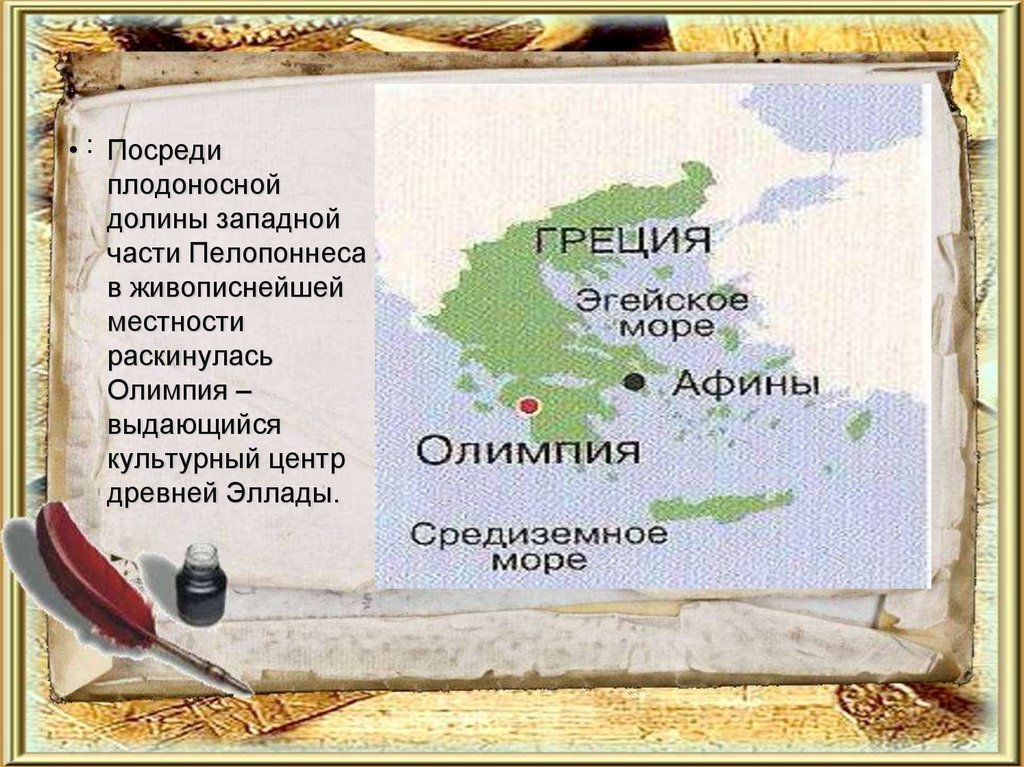 • : Посреди плодоносной долины западной части Пелопоннеса в живописнейшей местности раскинулась Олимпия – выдающийся культурный центр древней Эллады.

ГРЕЦИЯ

Эгейское море

Афины

Олимпия

Средиземное море